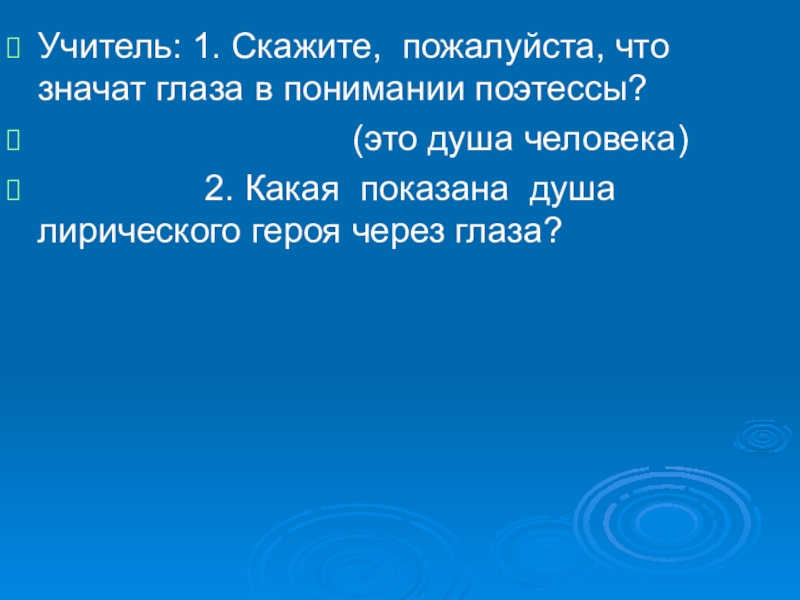 Учитель: 1. Скажите, пожалуйста, что значат глаза в понимании поэтессы?

(это душа человека)

2. Какая показана душа лирического героя через глаза?